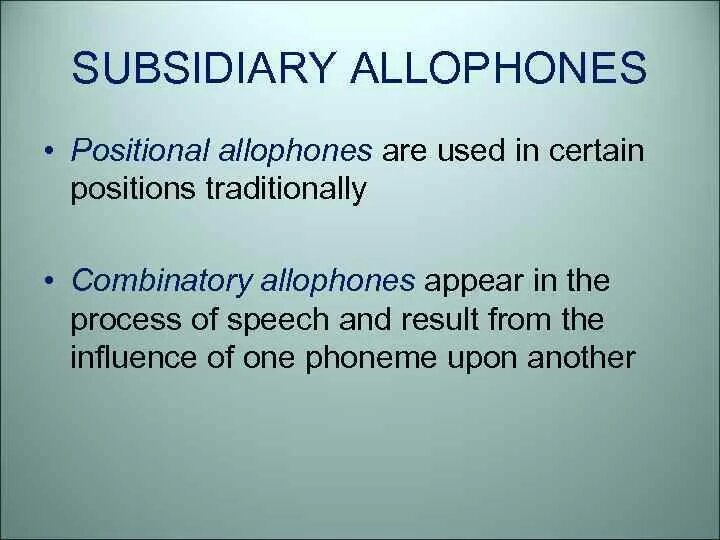 SUBSIDIARY ALLOPHONES

• Positional allophones are used in certain positions traditionally

• Combinatory allophones appear in the process of speech and result from the influence of one phoneme upon another